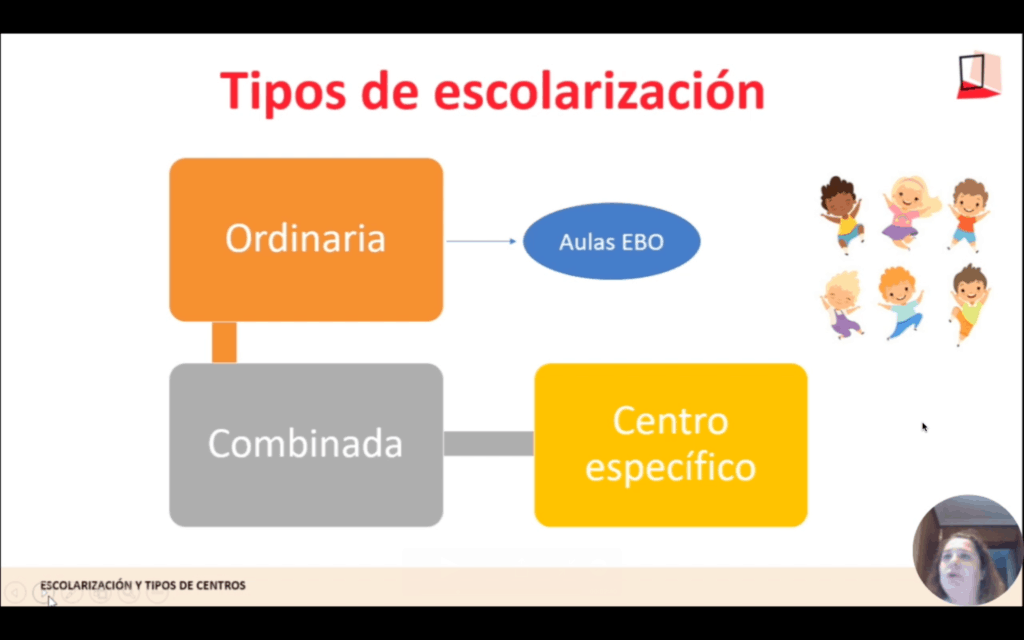 Tipos de escolarización

Ordinaria

Aulas EBO

Combinada

Centro específico

ESCOLARIZACIÓN Y TIPOS DE CENTROS